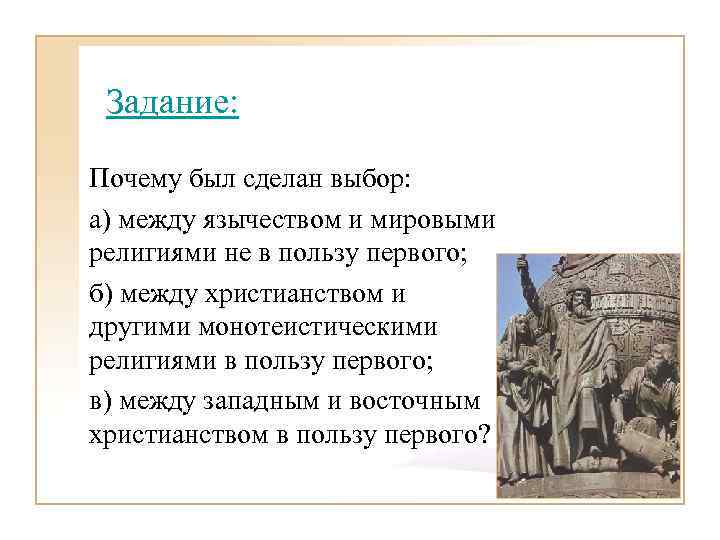 Задание:

Почему был сделан выбор:

а) между язычеством и мировыми религиями не в пользу первого;

б) между христианством и другими монотеистическими религиями в пользу первого;

в) между западным и восточным христианством в пользу первого?